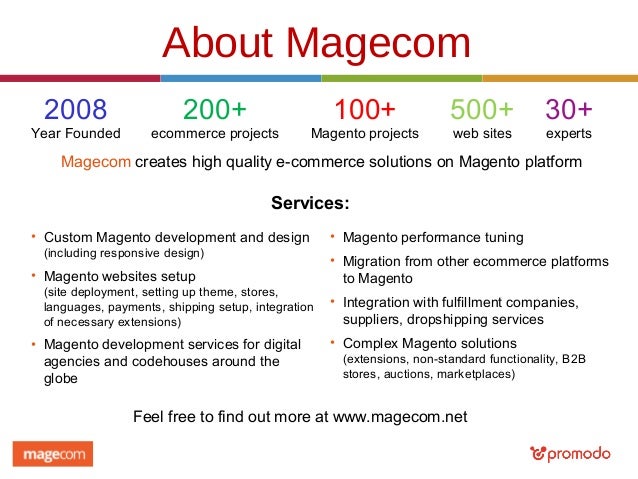 About Magecom

2008
Year Founded

200+
ecommerce projects

100+
Magento projects

500+
web sites

30+
experts

Magecom creates high quality e-commerce solutions on Magento platform

Services:

• Custom Magento development and design (including responsive design)
• Magento websites setup (site deployment, setting up theme, stores, languages, payments, shipping setup, integration of necessary extensions)
• Magento development services for digital agencies and codehouses around the globe

• Magento performance tuning
• Migration from other ecommerce platforms to Magento
• Integration with fulfillment companies, suppliers, dropshipping services
• Complex Magento solutions (extensions, non-standard functionality, B2B stores, auctions, marketplaces)

Feel free to find out more at www.magecom.net

magecom

promodo